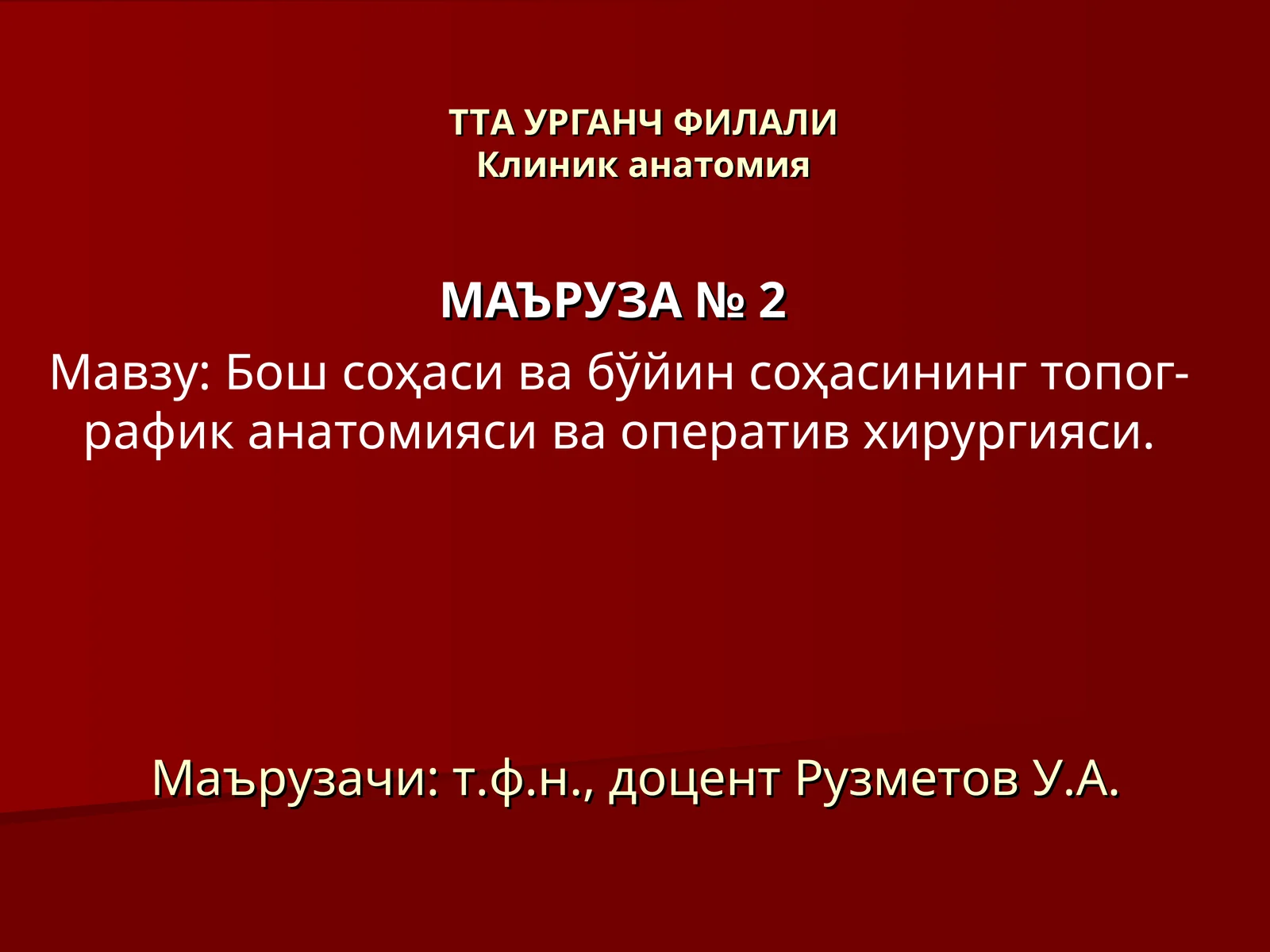 ТТА УРГАНЧ ФИЛАЛИ
Клиник анатомия

МАЪРУЗА № 2

Мавзу: Бош соҳаси ва бўйин соҳасининг топографик анатомияси ва оператив хирургияси.

Маърузачи: т.ф.н., доцент Рузметов У.А.